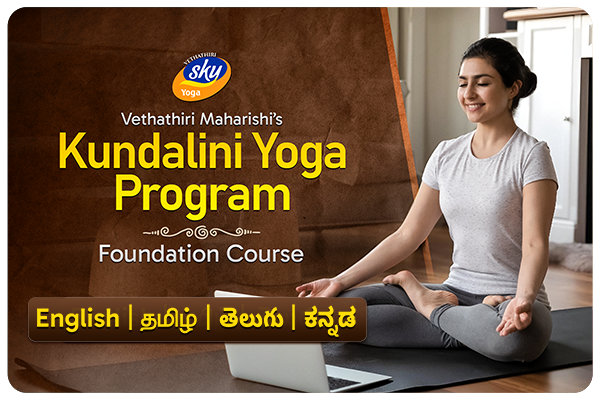 VETHATHIRI
sky
Yoga

Vethathiri Maharishi's
Kundalini Yoga Program

Foundation Course

English | தமிழ் | తెలుగు | ಕನ್ನಡ